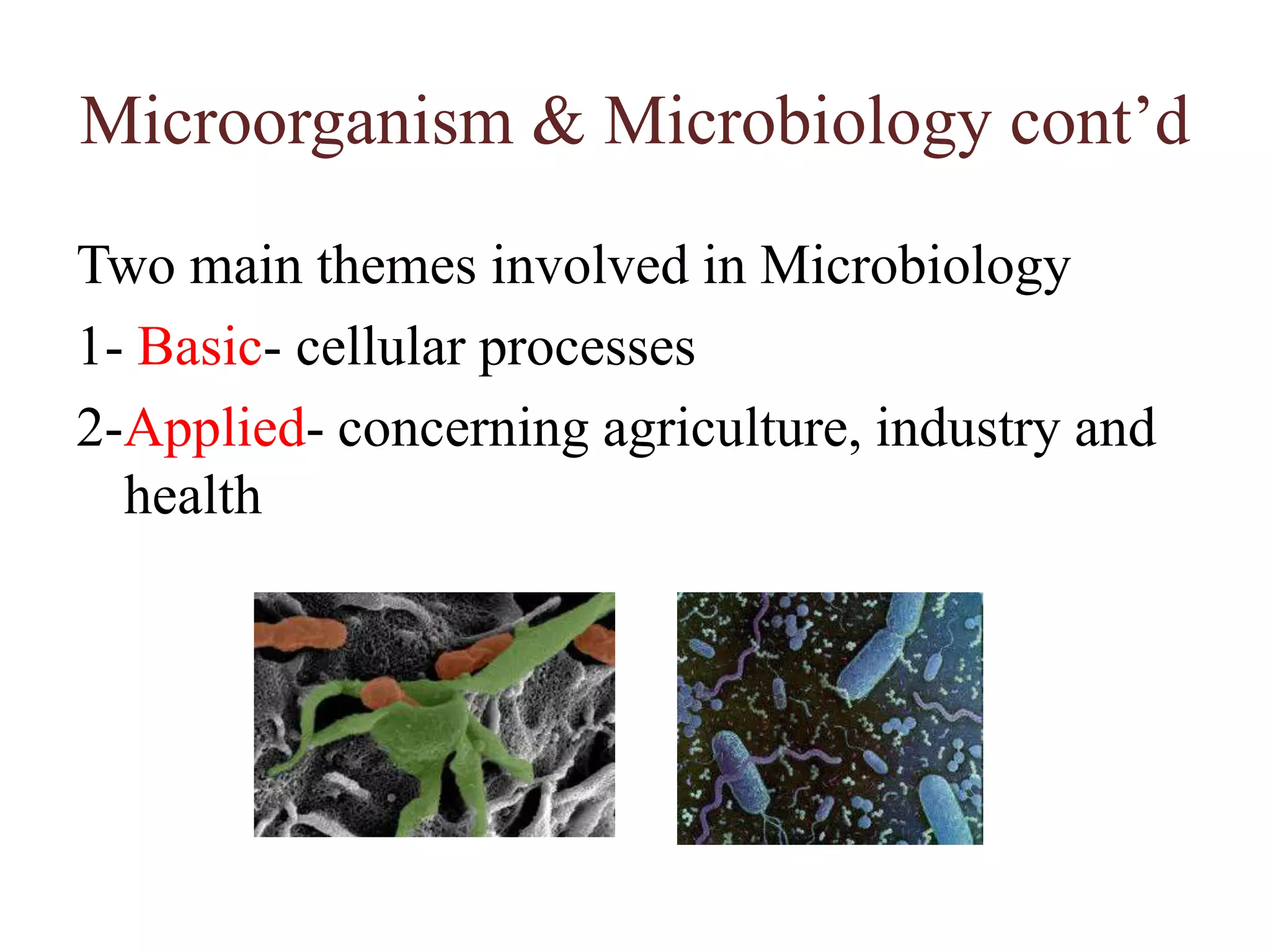 Microorganism & Microbiology cont’d

Two main themes involved in Microbiology

1- Basic- cellular processes

2-Applied- concerning agriculture, industry and health